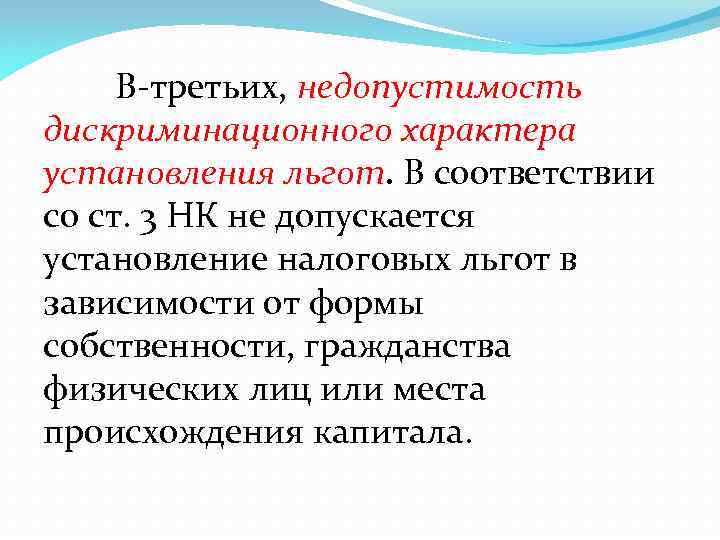 В-третьих, недопустимость дискриминационного характера установления льгот. В соответствии со ст. 3 НК не допускается установление налоговых льгот в зависимости от формы собственности, гражданства физических лиц или места происхождения капитала.